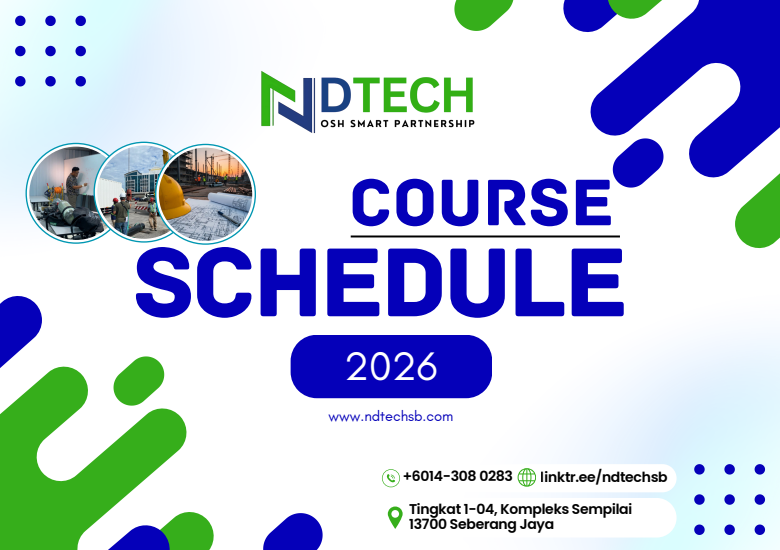 NDTECH
OSH SMART PARTNERSHIP

COURSE
SCHEDULE

2026

www.ndtechsb.com

+6014-308 0283 linktr.ee/ndtechsb

Tingkat 1-04, Kompleks Sempilai
13700 Seberang Jaya